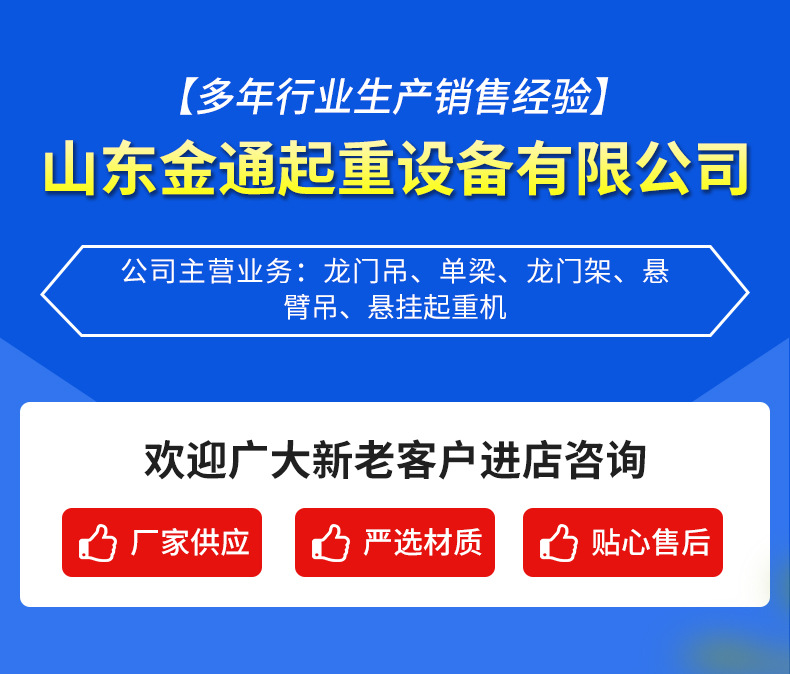 【多年行业生产销售经验】
山东金通起重设备有限公司

公司主营业务：龙门吊、单梁、龙门架、悬臂吊、悬挂起重机

欢迎广大新老客户进店咨询

厂家供应

严选材质

贴心售后